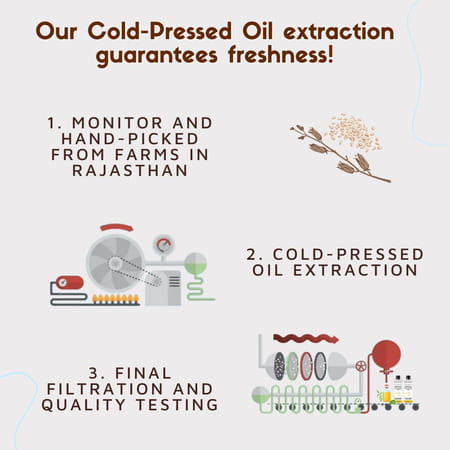 Our Cold-Pressed Oil extraction guarantees freshness!

1. MONITOR AND HAND-PICKED FROM FARMS IN RAJASTHAN

2. COLD-PRESSED OIL EXTRACTION

3. FINAL FILTRATION AND QUALITY TESTING